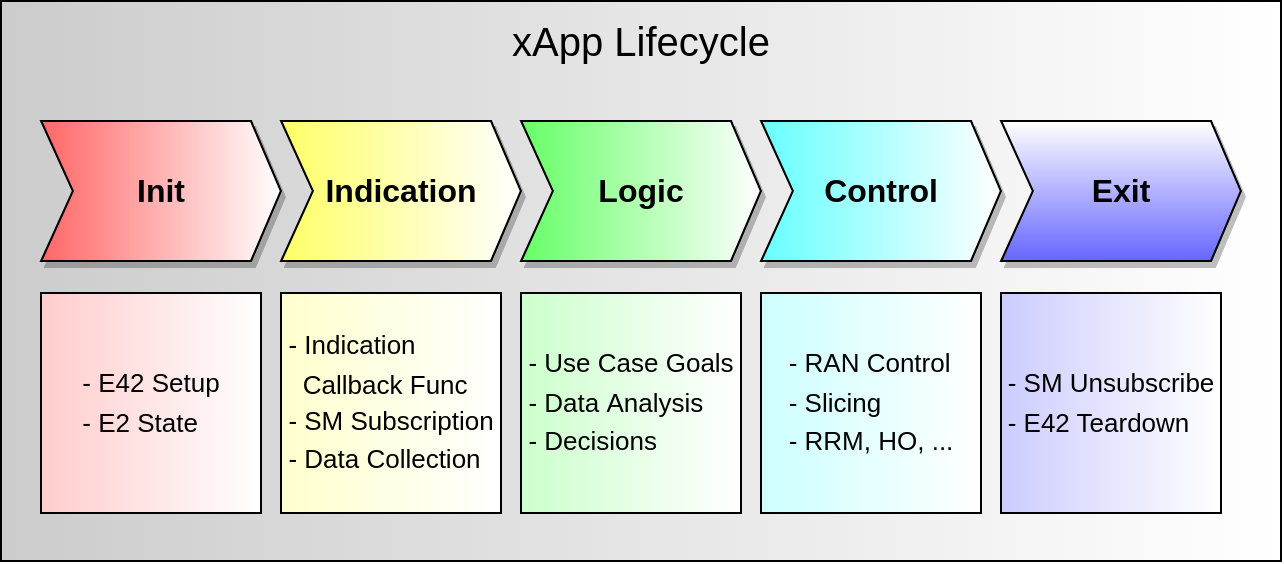 xApp Lifecycle

Init

Indication

Logic

Control

Exit

- E42 Setup
- E2 State

- Indication Callback Func
- SM Subscription
- Data Collection

- Use Case Goals
- Data Analysis
- Decisions

- RAN Control
- Slicing
- RRM, HO, ...

- SM Unsubscribe
- E42 Teardown